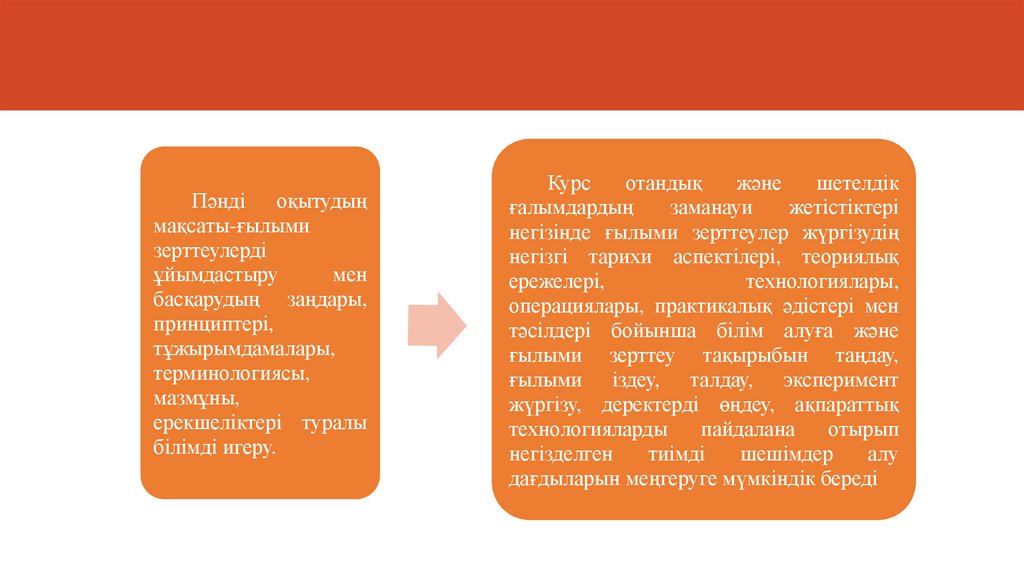 Пәнді оқытудың мақсаты-ғылыми зерттеулерді ұйымдастыру мен басқарудың заңдары, принциптері, тұжырымдамалары, терминологиясы, мазмұны, ерекшеліктері туралы білімді игеру.

Курс отандық және шетелдік ғалымдардың заманауи жетістіктері негізінде ғылыми зерттеулер жүргізудің негізгі тарихи аспектілері, теориялық ережелері, технологиялары, операциялары, практикалық әдістері мен тәсілдері бойынша білім алуға және ғылыми зерттеу тақырыбын таңдау, ғылыми іздеу, талдау, эксперимент жүргізу, деректерді өңдеу, ақпараттық технологияларды пайдалана отырып негізделген тиімді шешімдер алу дағдыларын меңгеруге мүмкіндік береді